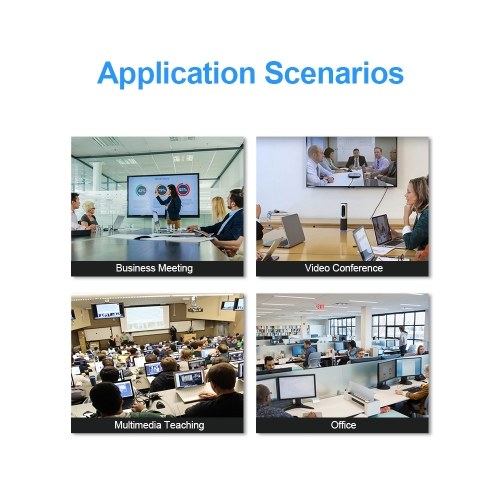 Application Scenarios

Business Meeting

Video Conference

Multimedia Teaching

Office